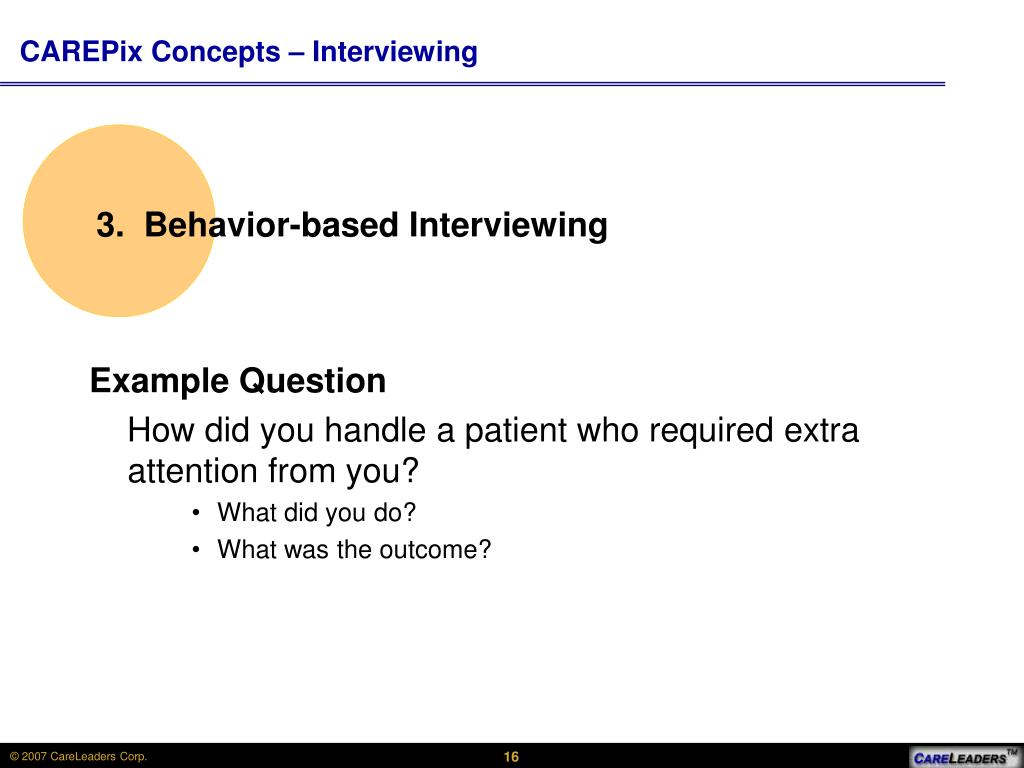 CAREPix Concepts – Interviewing

3. Behavior-based Interviewing

Example Question

How did you handle a patient who required extra attention from you?

• What did you do?
• What was the outcome?

© 2007 CareLeaders Corp.

16

CARELEADERS™